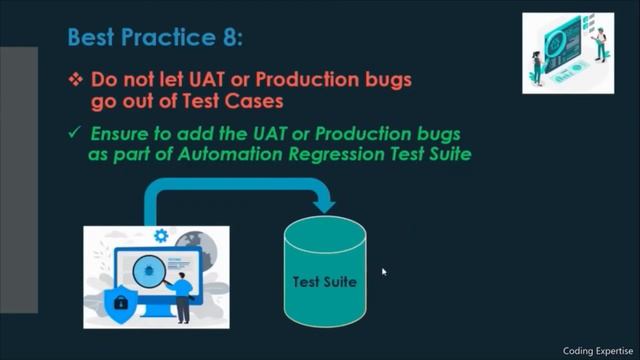 Best Practice 8:

❖ Do not let UAT or Production bugs go out of Test Cases

✓ Ensure to add the UAT or Production bugs as part of Automation Regression Test Suite

Test Suite

Coding Expertise